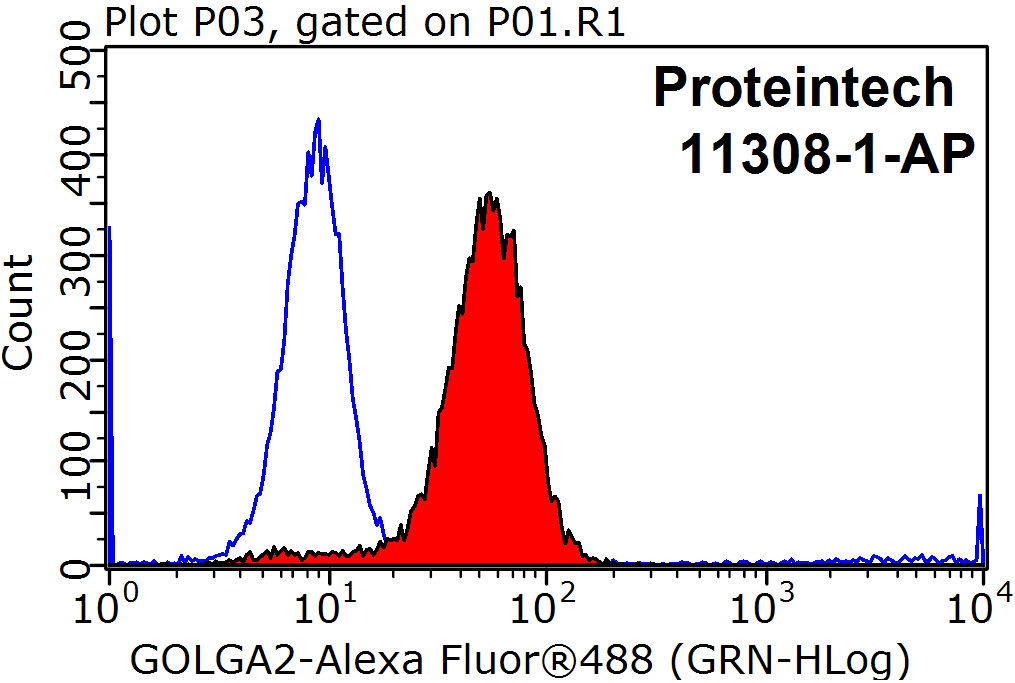 Plot P03, gated on P01.R1

Proteintech
11308-1-AP

Count

500
400
300
200
100
0

$10^0$ $10^1$ $10^2$ $10^3$ $10^4$

GOLGA2-Alexa Fluor®488 (GRN-HLog)